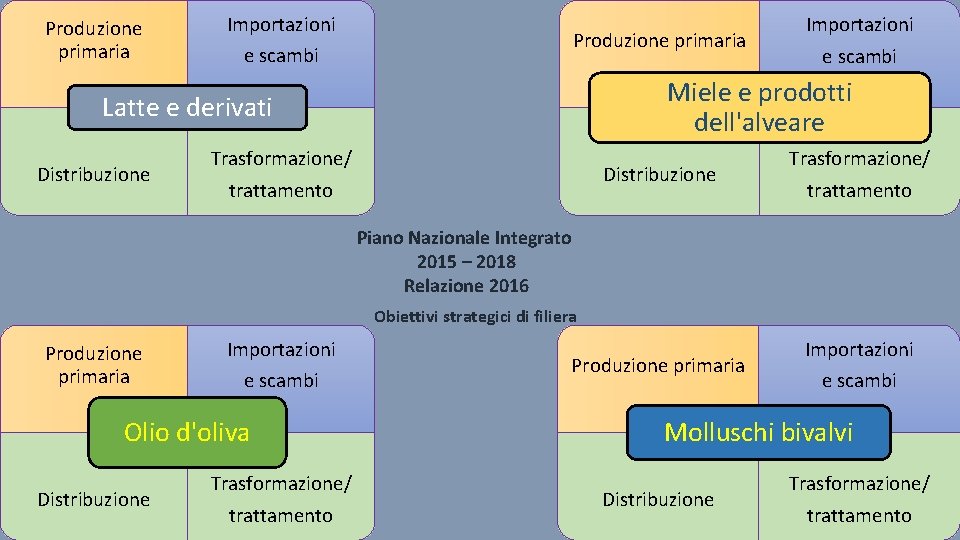 Produzione primaria

Importazioni e scambi

Latte e derivati

Distribuzione

Trasformazione/ trattamento

Produzione primaria

Importazioni e scambi

Miele e prodotti dell'alveare

Distribuzione

Trasformazione/ trattamento

Piano Nazionale Integrato
2015 – 2018
Relazione 2016

Obiettivi strategici di filiera

Produzione primaria

Importazioni e scambi

Olio d'oliva

Distribuzione

Trasformazione/ trattamento

Produzione primaria

Importazioni e scambi

Molluschi bivalvi

Distribuzione

Trasformazione/ trattamento